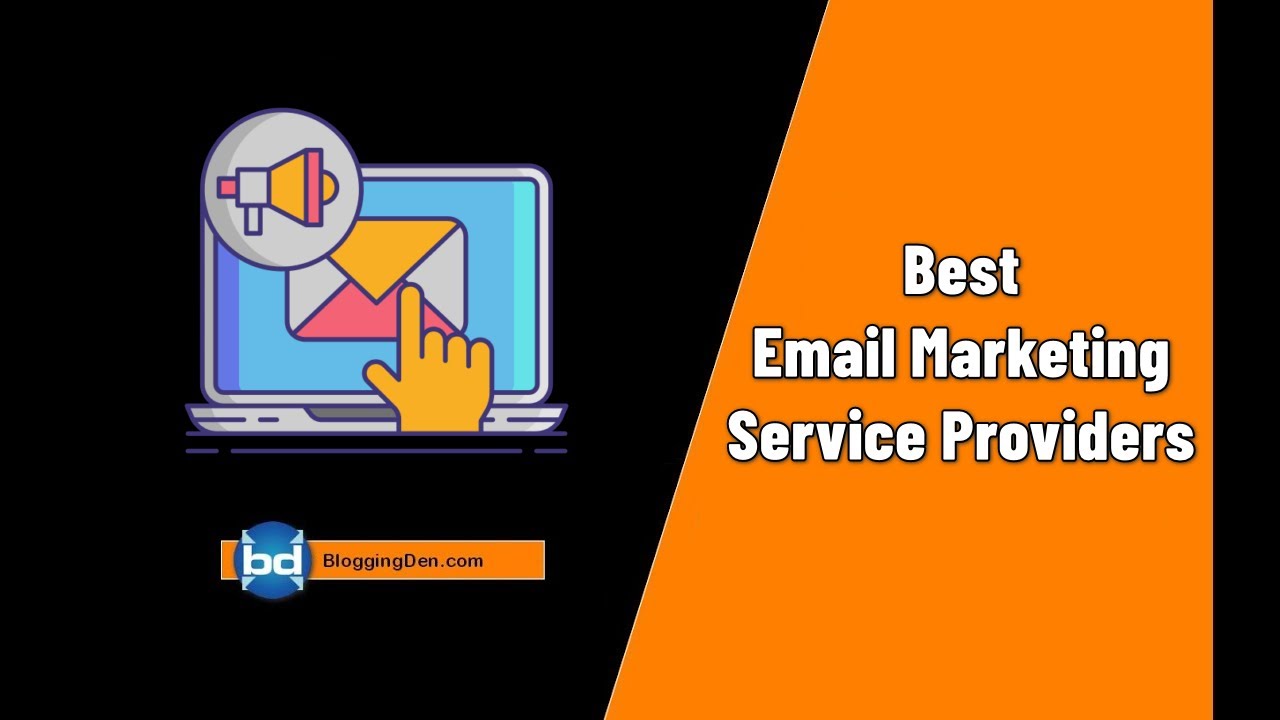 bd BloggingDen.com

Best
Email Marketing
Service Providers